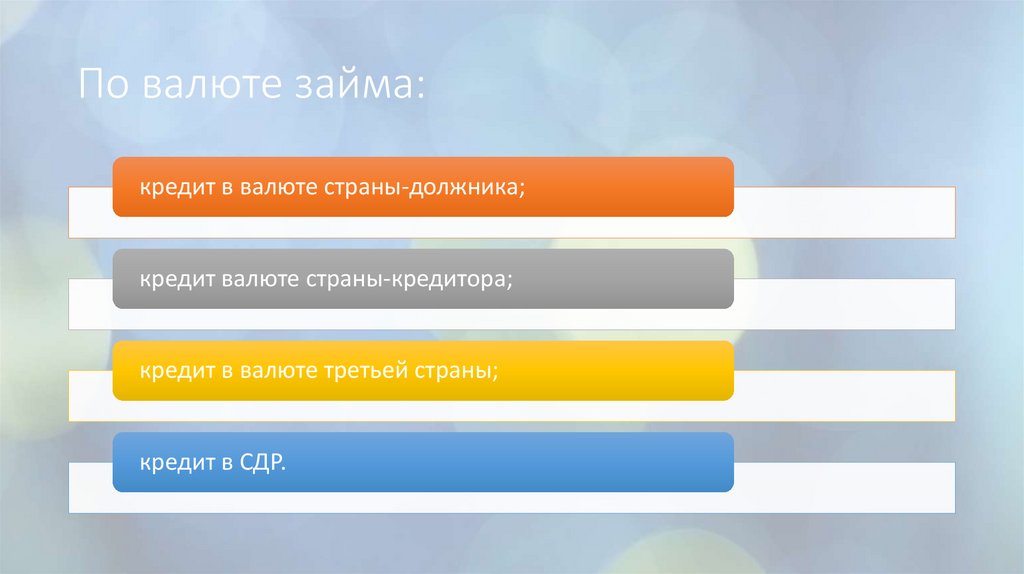 По валюте займа:

кредит в валюте страны-должника;

кредит валюте страны-кредитора;

кредит в валюте третьей страны;

кредит в СДР.